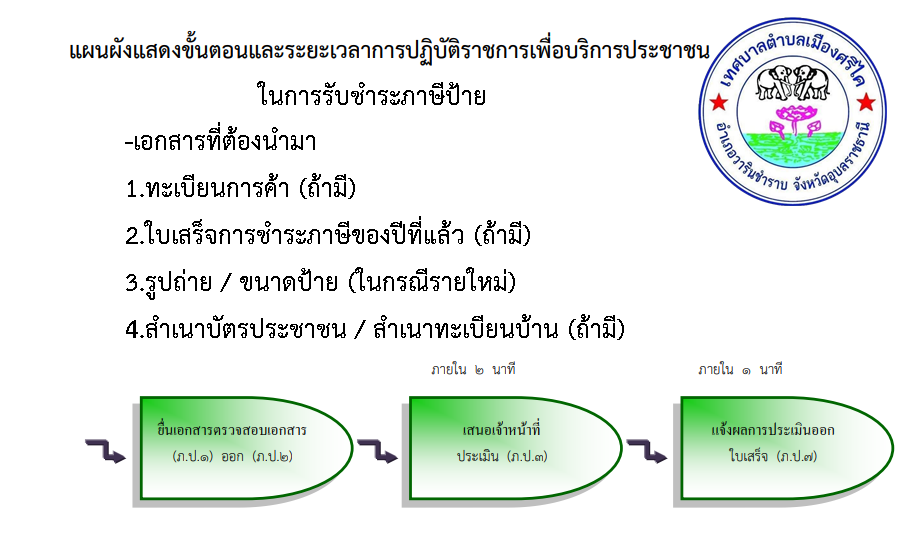 แผนผังแสดงขั้นตอนและระยะเวลาการปฏิบัติราชการเพื่อบริการประชาชน ในการรับชำระภาษีป้าย

เทศบาลตำบลเมืองศรีไค
อำเภอวารินชำราบ จังหวัดอุบลราชธานี

-เอกสารที่ต้องนำมา
1.ทะเบียนการค้า (ถ้ามี)
2.ใบเสร็จการชำระภาษีของปีที่แล้ว (ถ้ามี)
3.รูปถ่าย / ขนาดป้าย (ในกรณีรายใหม่)
4.สำเนาบัตรประชาชน / สำเนาทะเบียนบ้าน (ถ้ามี)

ยื่นเอกสารตรวจสอบเอกสาร (ภ.ป.๑) ออก (ภ.ป.๒)

ภายใน ๒ นาที

เสนอเจ้าหน้าที่ประเมิน (ภ.ป.๓)

ภายใน ๑ นาที

แจ้งผลการประเมินออกใบเสร็จ (ภ.ป.๗)